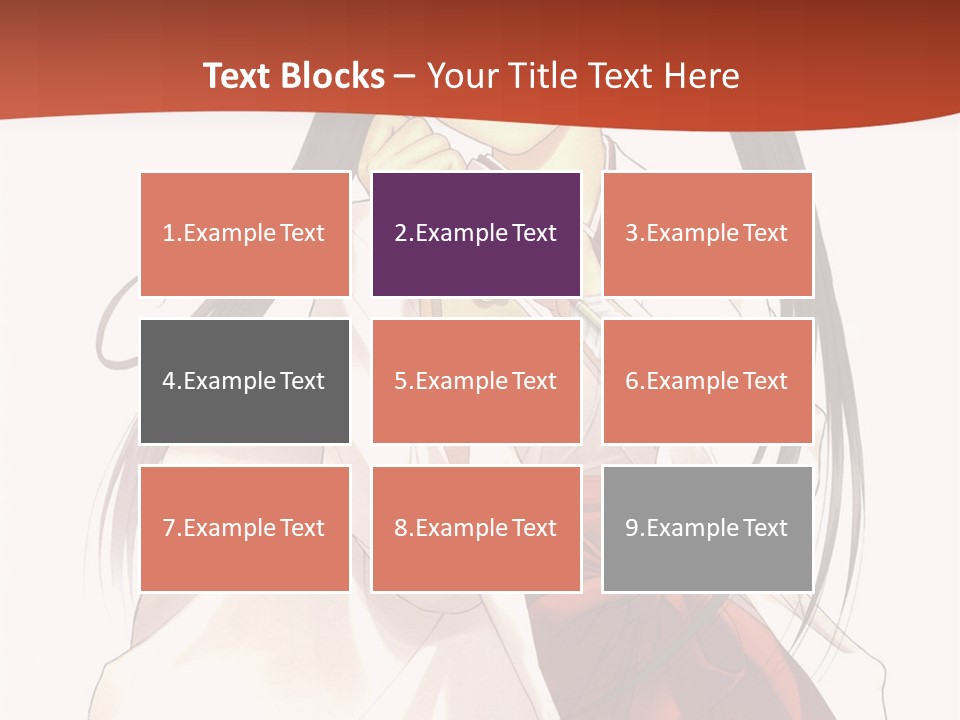 Text Blocks – Your Title Text Here

1.Example Text

2.Example Text

3.Example Text

4.Example Text

5.Example Text

6.Example Text

7.Example Text

8.Example Text

9.Example Text